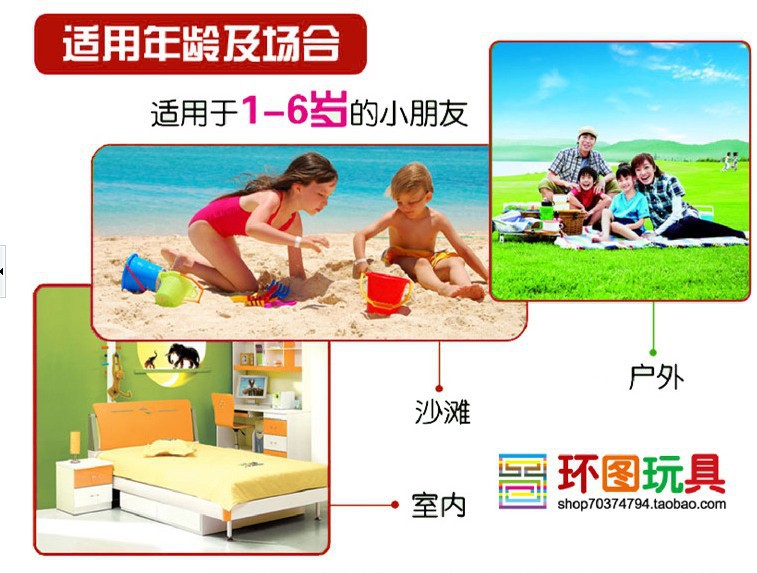 适用年龄及场合

适用于1-6岁的小朋友

户外

沙滩

室内

环图玩具
shop70374794.taobao.com